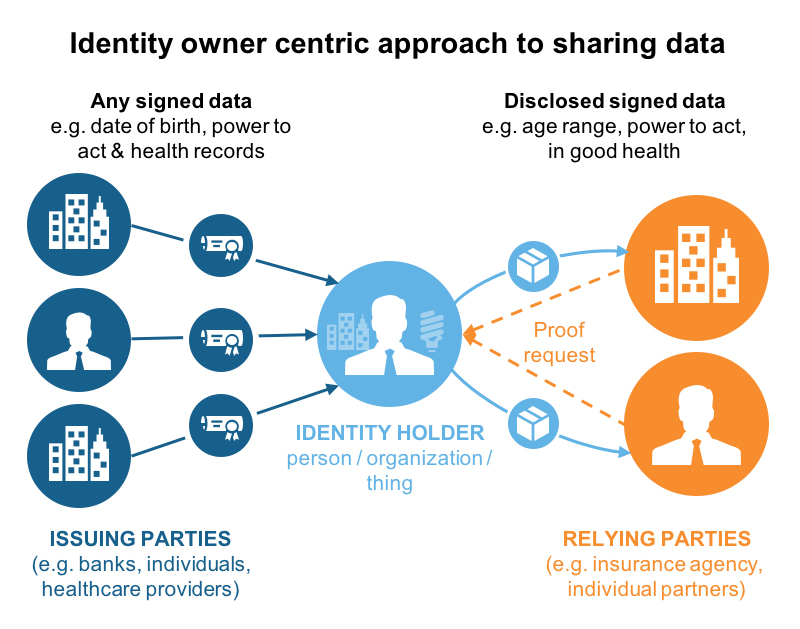 Identity owner centric approach to sharing data

Any signed data
e.g. date of birth, power to act & health records

Disclosed signed data
e.g. age range, power to act, in good health

Proof request

IDENTITY HOLDER
person / organization / thing

ISSUING PARTIES
(e.g. banks, individuals, healthcare providers)

RELYING PARTIES
(e.g. insurance agency, individual partners)